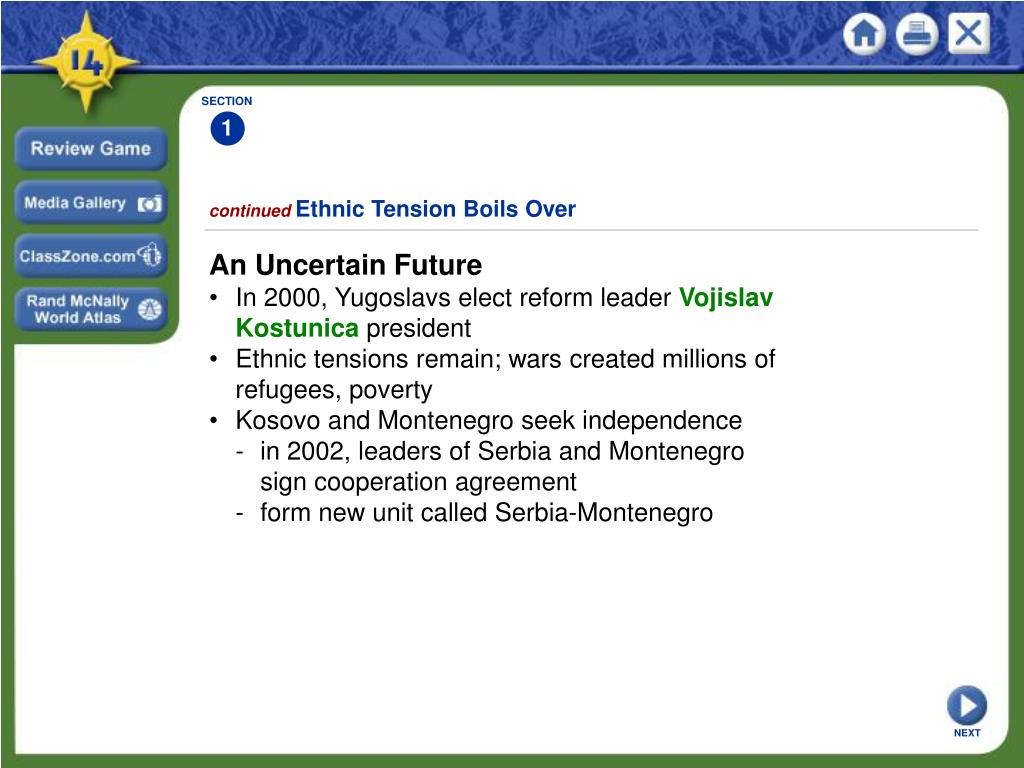 14

Review Game

Media Gallery

ClassZone.com

Rand McNally World Atlas

SECTION
1

continued Ethnic Tension Boils Over

An Uncertain Future
• In 2000, Yugoslavs elect reform leader Vojislav Kostunica president
• Ethnic tensions remain; wars created millions of refugees, poverty
• Kosovo and Montenegro seek independence
- in 2002, leaders of Serbia and Montenegro sign cooperation agreement
- form new unit called Serbia-Montenegro

NEXT